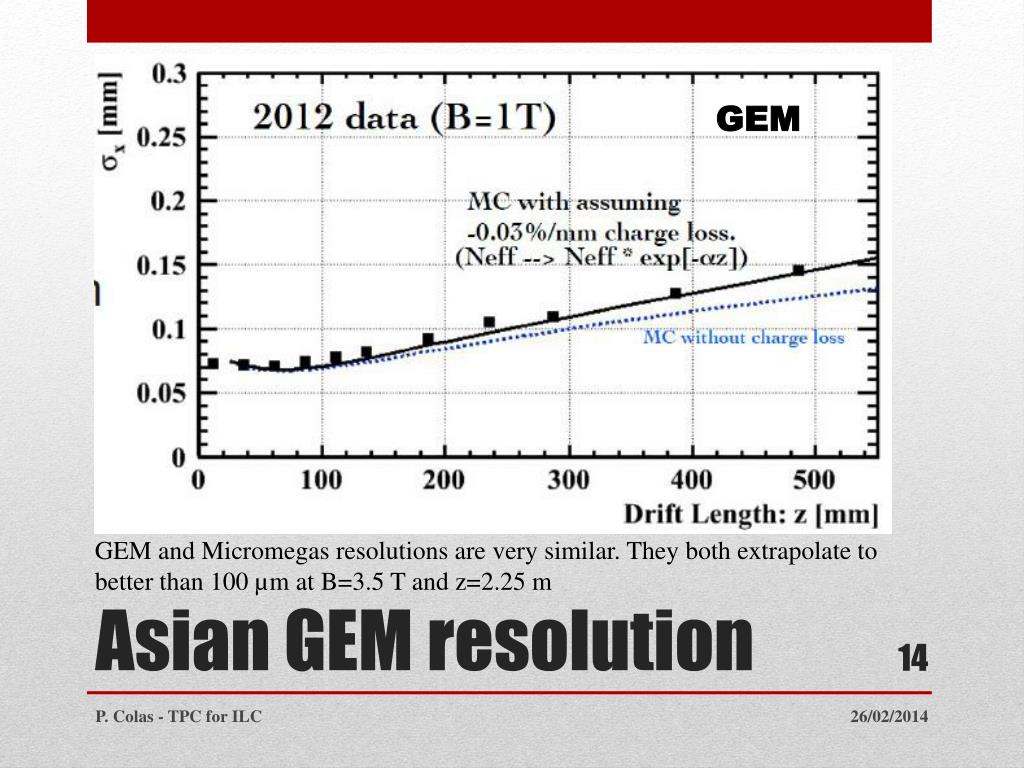 $\sigma_x$ [mm]

0.3
0.25
0.2
0.15
0.1
0.05
0

2012 data (B=1T)

GEM

MC with assuming -0.03%/mm charge loss. (Neff --> Neff * exp[-$\alpha$z])

MC without charge loss

0
100
200
300
400
500

Drift Length: z [mm]

GEM and Micromegas resolutions are very similar. They both extrapolate to better than 100 µm at B=3.5 T and z=2.25 m

Asian GEM resolution

14

P. Colas - TPC for ILC

26/02/2014